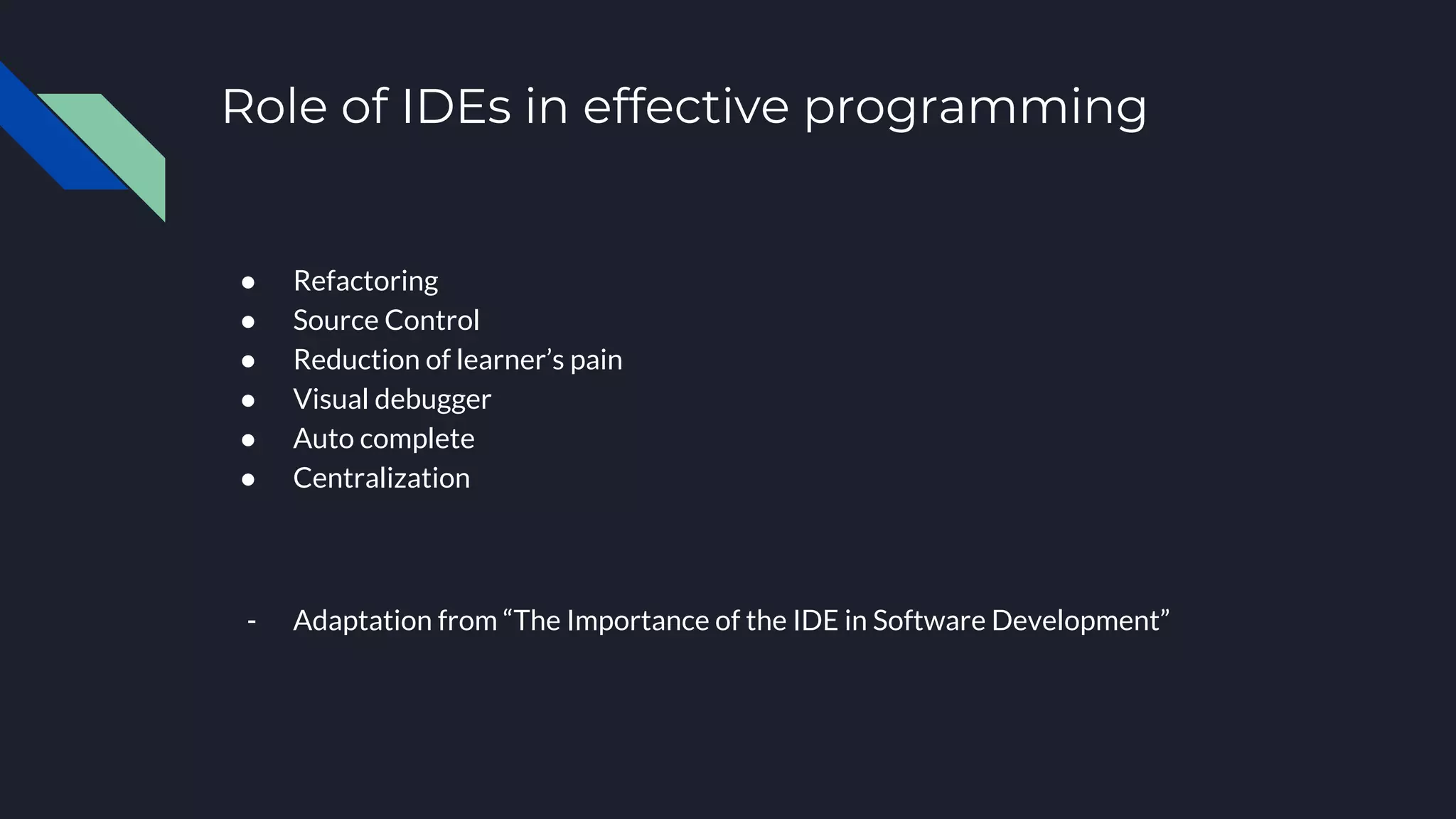 Role of IDEs in effective programming

● Refactoring
● Source Control
● Reduction of learner’s pain
● Visual debugger
● Auto complete
● Centralization

- Adaptation from “The Importance of the IDE in Software Development”